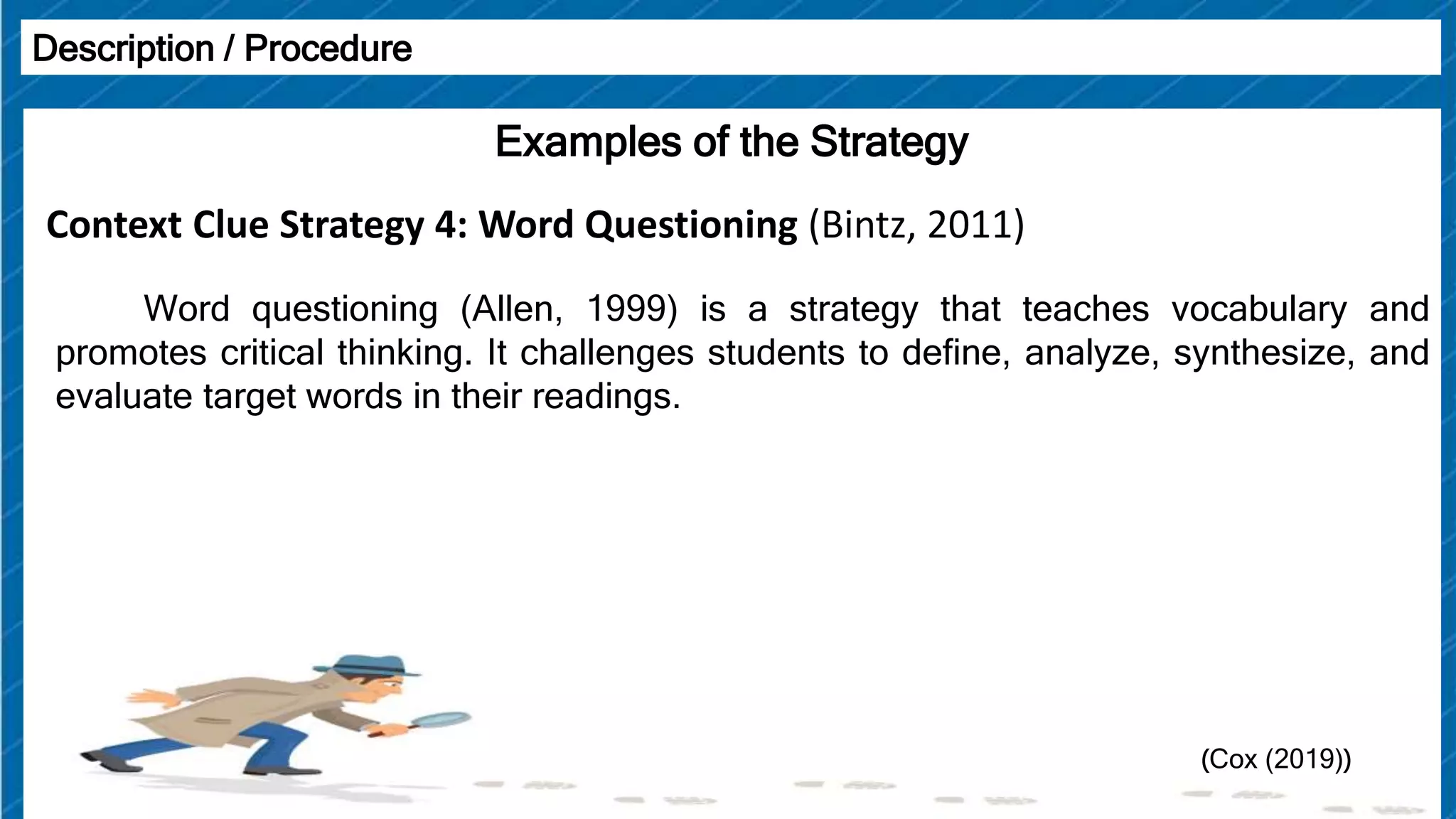 Description / Procedure

Examples of the Strategy

Context Clue Strategy 4: Word Questioning (Bintz, 2011)

Word questioning (Allen, 1999) is a strategy that teaches vocabulary and promotes critical thinking. It challenges students to define, analyze, synthesize, and evaluate target words in their readings.

(Cox (2019))